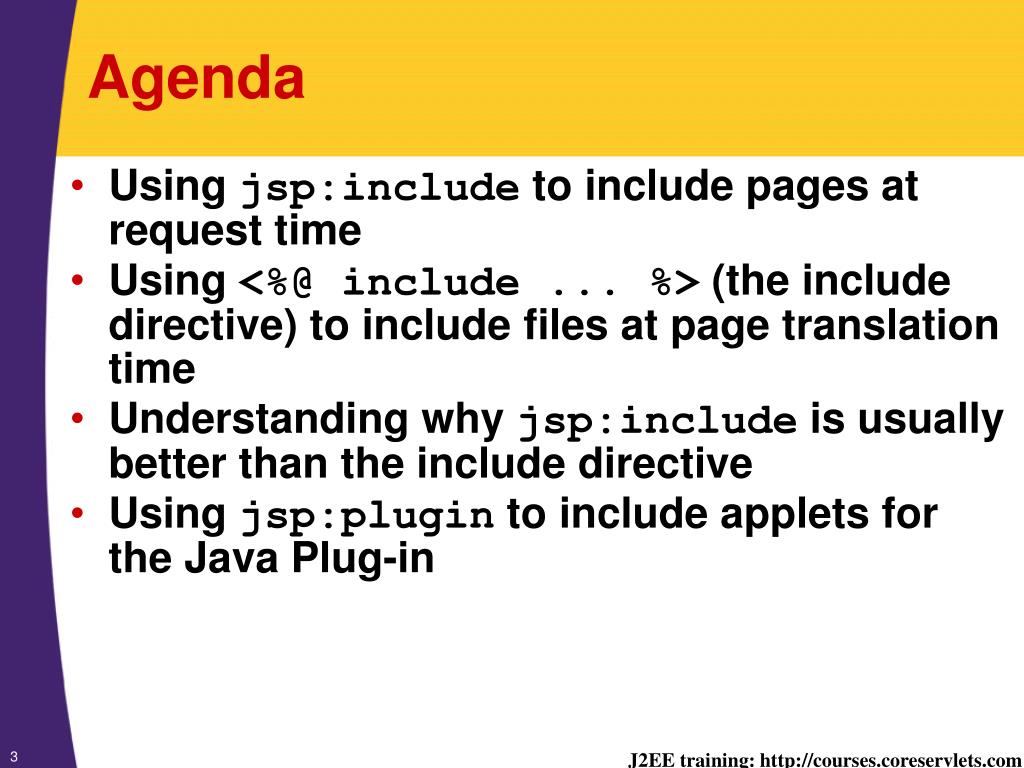 Agenda

• Using jsp:include to include pages at request time
• Using <%@ include ... %> (the include directive) to include files at page translation time
• Understanding why jsp:include is usually better than the include directive
• Using jsp:plugin to include applets for the Java Plug-in

3

J2EE training: http://courses.coreservlets.com